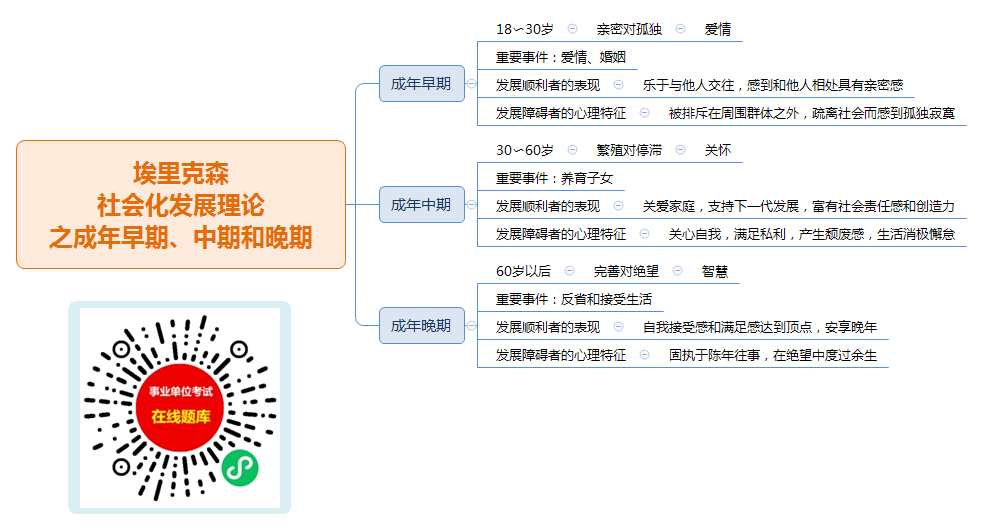 埃里克森
社会化发展理论
之成年早期、中期和晚期

成年早期

18～30岁 亲密对孤独 爱情

重要事件：爱情、婚姻

发展顺利者的表现 乐于与他人交往，感到和他人相处具有亲密感

发展障碍者的心理特征 被排斥在周围群体之外，疏离社会而感到孤独寂寞

成年中期

30～60岁 繁殖对停滞 关怀

重要事件：养育子女

发展顺利者的表现 关爱家庭，支持下一代发展，富有社会责任感和创造力

发展障碍者的心理特征 关心自我，满足私利，产生颓废感，生活消极懈怠

成年晚期

60岁以后 完善对绝望 智慧

重要事件：反省和接受生活

发展顺利者的表现 自我接受感和满足感达到顶点，安享晚年

发展障碍者的心理特征 固执于陈年往事，在绝望中度过余生

事业单位考试
在线题库